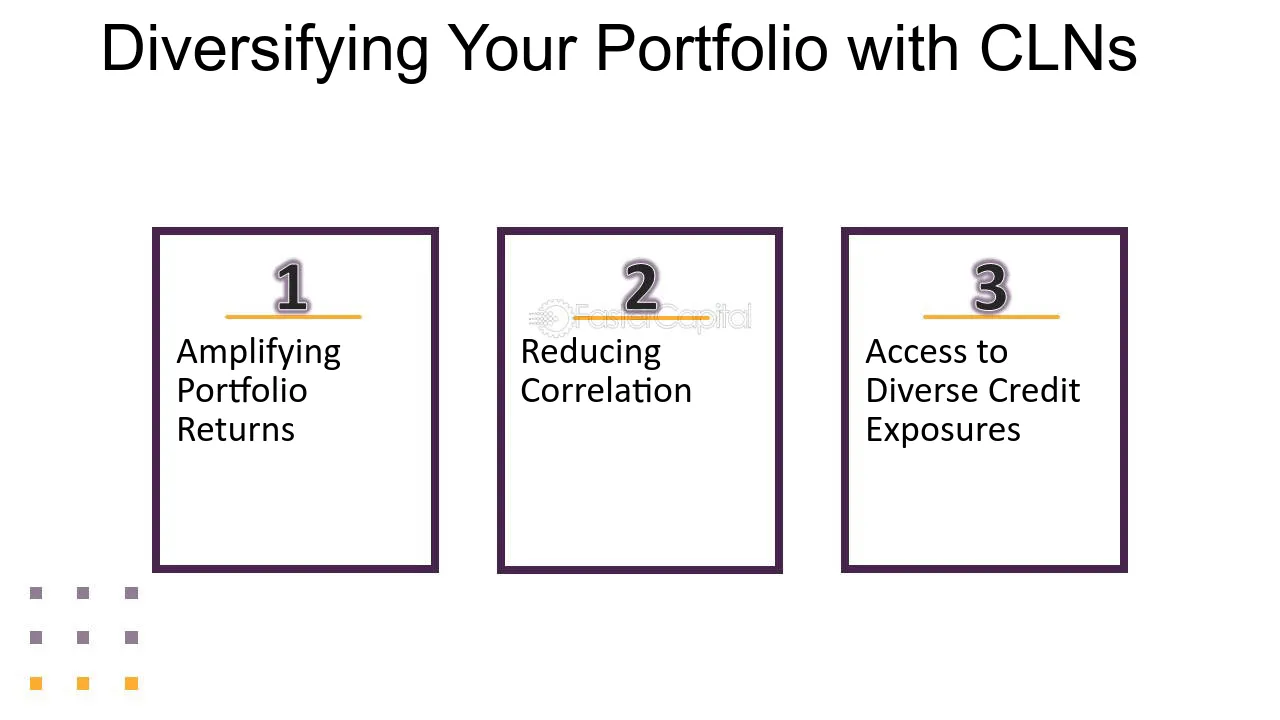 Diversifying Your Portfolio with CLNs

1

Amplifying Portfolio Returns

2

Reducing Correlation

3

Access to Diverse Credit Exposures

FasterCapital